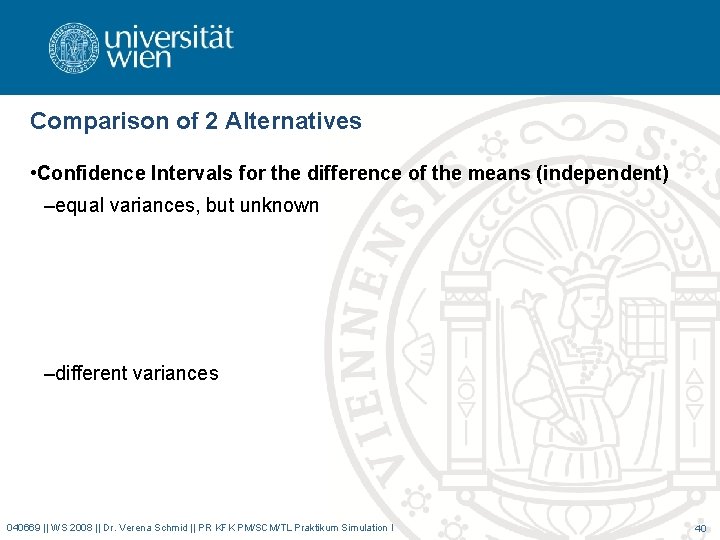 universität wien

Comparison of 2 Alternatives

•Confidence Intervals for the difference of the means (independent)

–equal variances, but unknown

–different variances

040669 || WS 2008 || Dr. Verena Schmid || PR KFK PM/SCM/TL Praktikum Simulation I

40